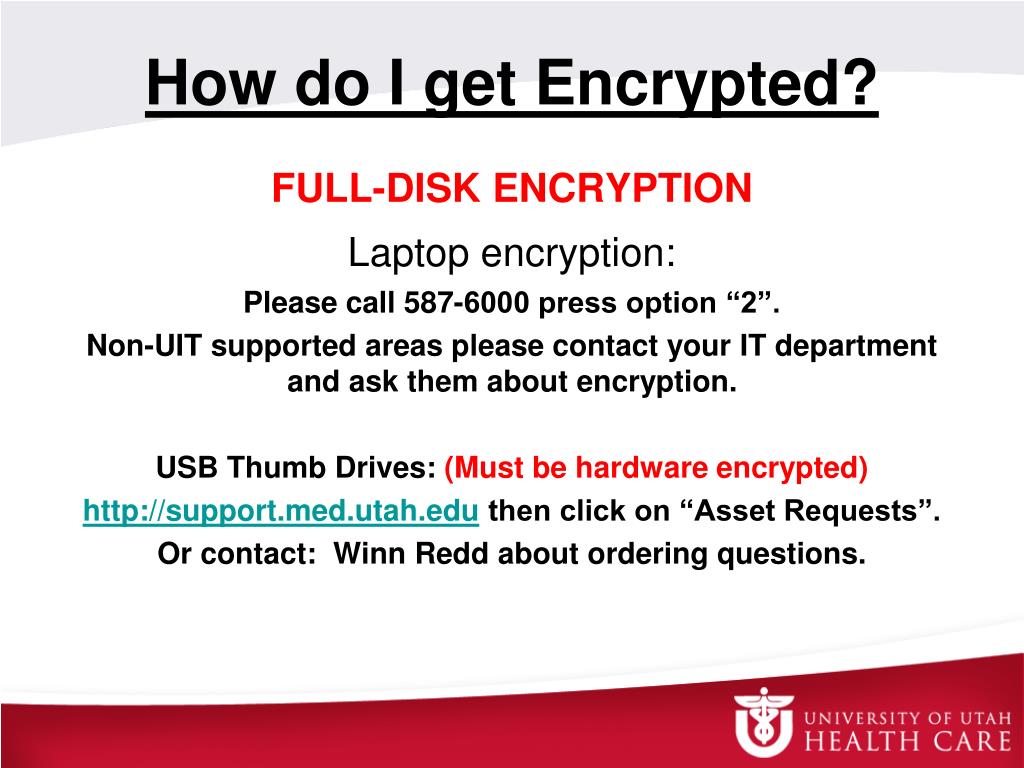 How do I get Encrypted?

FULL-DISK ENCRYPTION

Laptop encryption:

Please call 587-6000 press option “2”.

Non-UIT supported areas please contact your IT department and ask them about encryption.

USB Thumb Drives: (Must be hardware encrypted)

http://support.med.utah.edu then click on “Asset Requests”.

Or contact: Winn Redd about ordering questions.

UNIVERSITY OF UTAH
HEALTH CARE